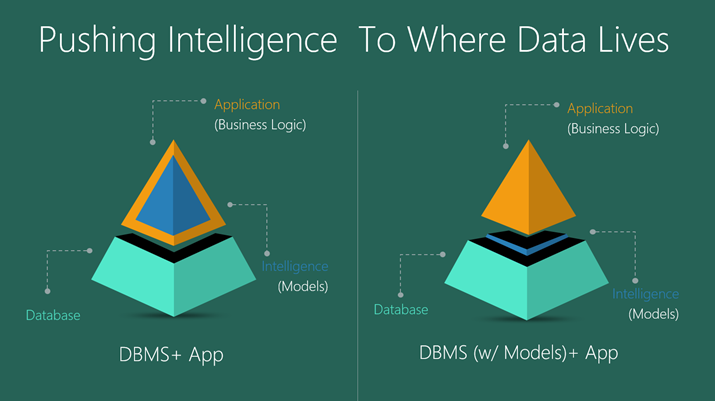 Pushing Intelligence  To Where Data Lives

Application
(Business Logic)

Intelligence
(Models)

Database

DBMS+ App

Application
(Business Logic)

Intelligence
(Models)

Database

DBMS (w/ Models)+ App